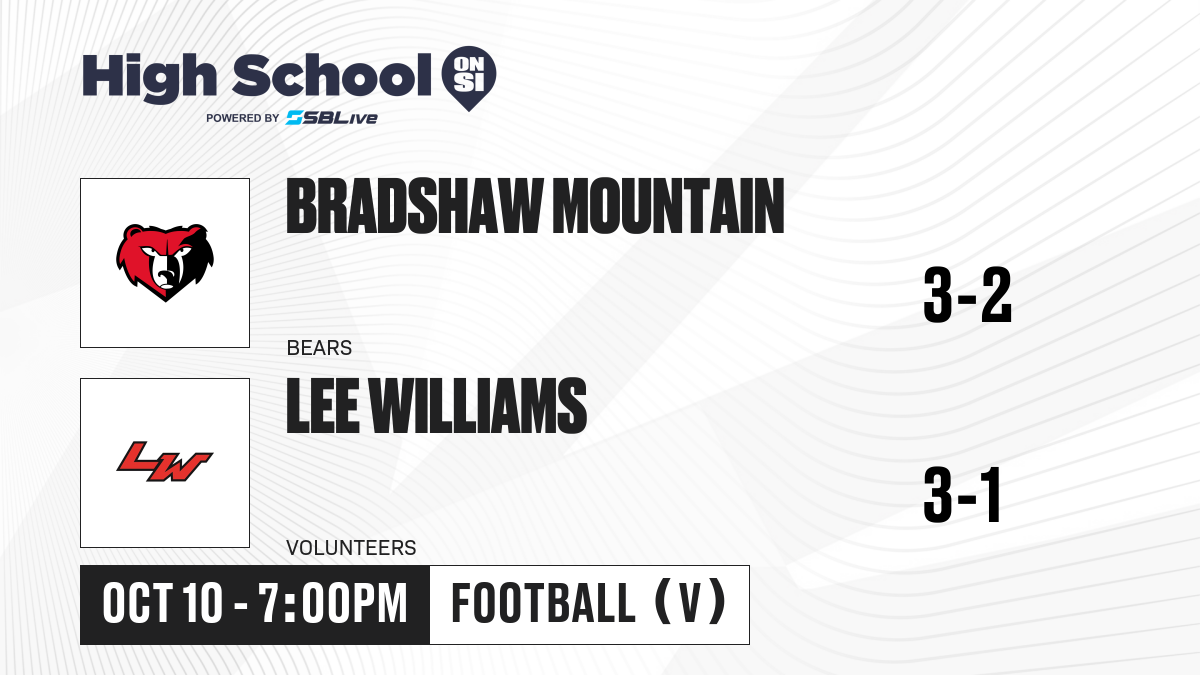 High School ON SI
POWERED BY SBLive

BRADSHAW MOUNTAIN
BEARS
3-2

LW
LEE WILLIAMS
VOLUNTEERS
3-1

OCT 10 - 7:00PM
FOOTBALL (V)